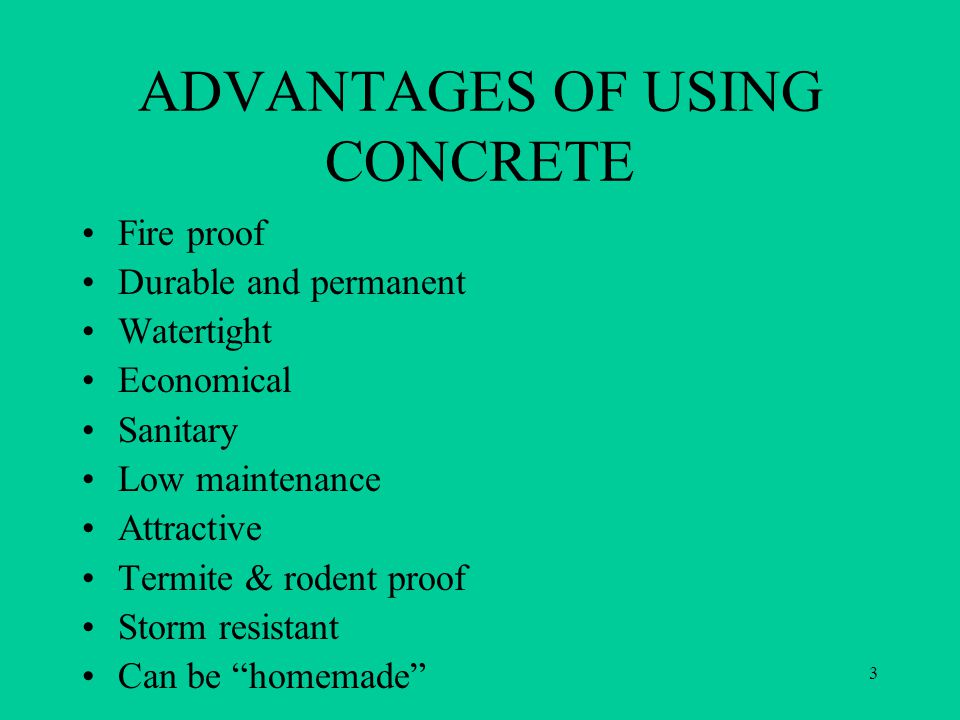 ADVANTAGES OF USING CONCRETE

• Fire proof
• Durable and permanent
• Watertight
• Economical
• Sanitary
• Low maintenance
• Attractive
• Termite & rodent proof
• Storm resistant
• Can be “homemade”

3